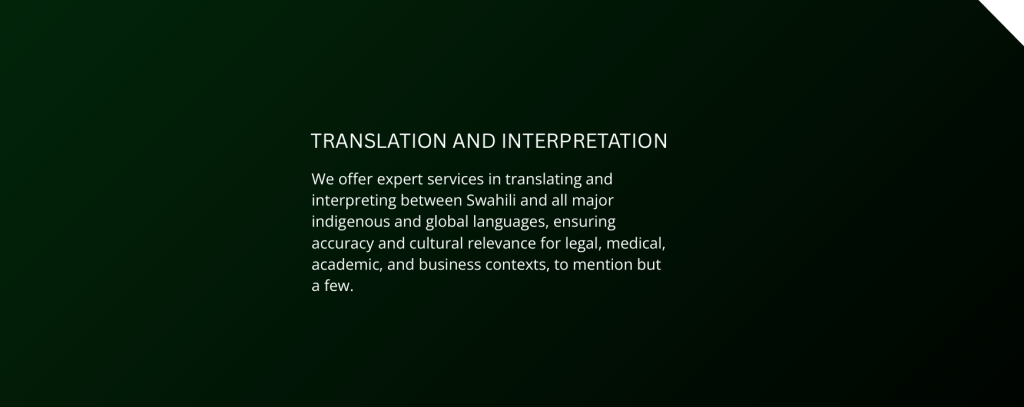 TRANSLATION AND INTERPRETATION

We offer expert services in translating and interpreting between Swahili and all major indigenous and global languages, ensuring accuracy and cultural relevance for legal, medical, academic, and business contexts, to mention but a few.